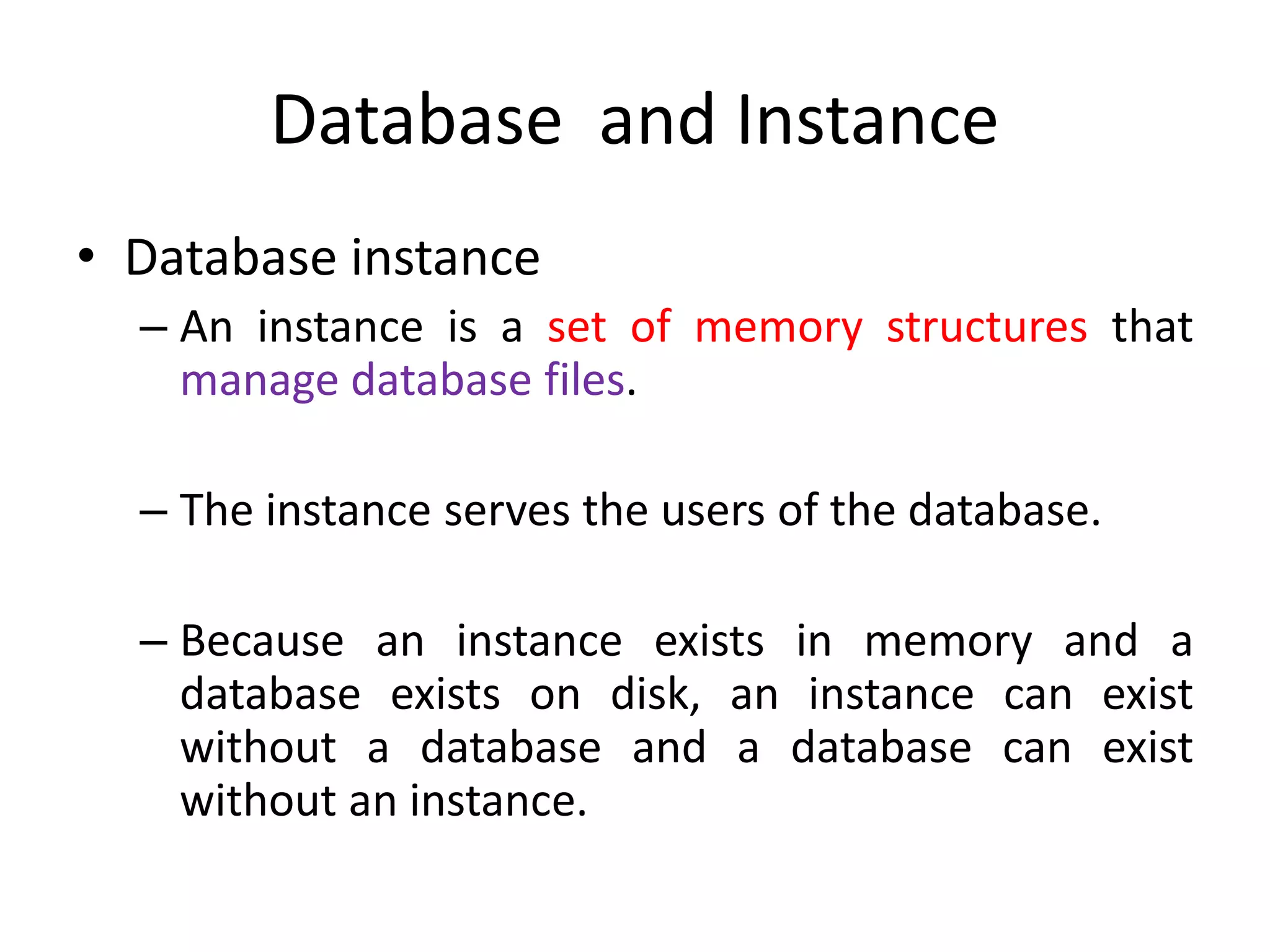 Database and Instance

• Database instance

– An instance is a set of memory structures that manage database files.

– The instance serves the users of the database.

– Because an instance exists in memory and a database exists on disk, an instance can exist without a database and a database can exist without an instance.